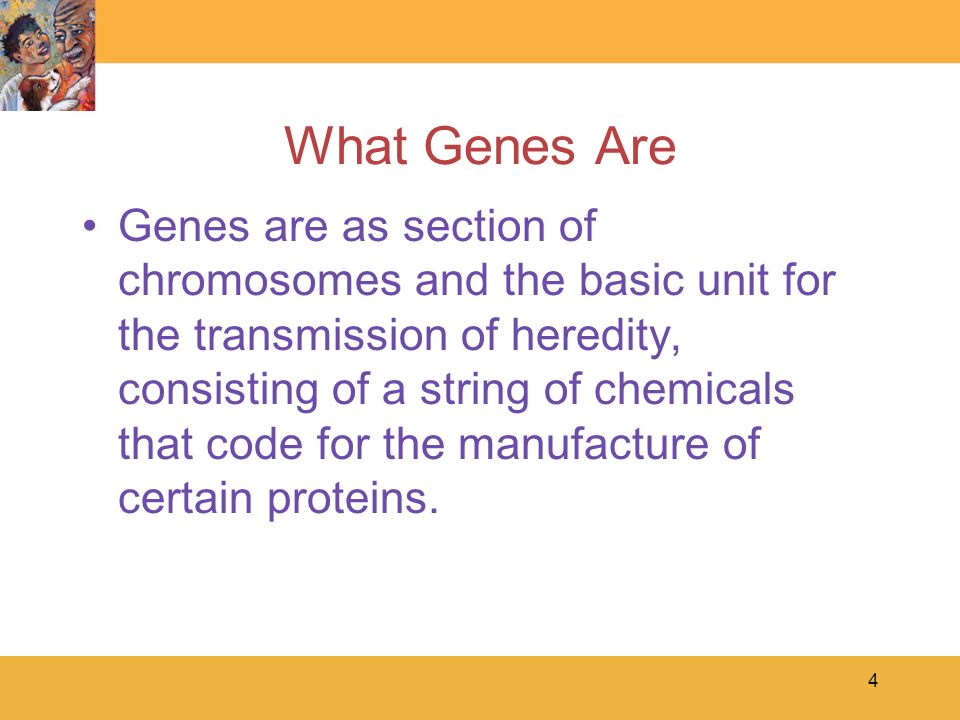 What Genes Are

• Genes are as section of chromosomes and the basic unit for the transmission of heredity, consisting of a string of chemicals that code for the manufacture of certain proteins.

4